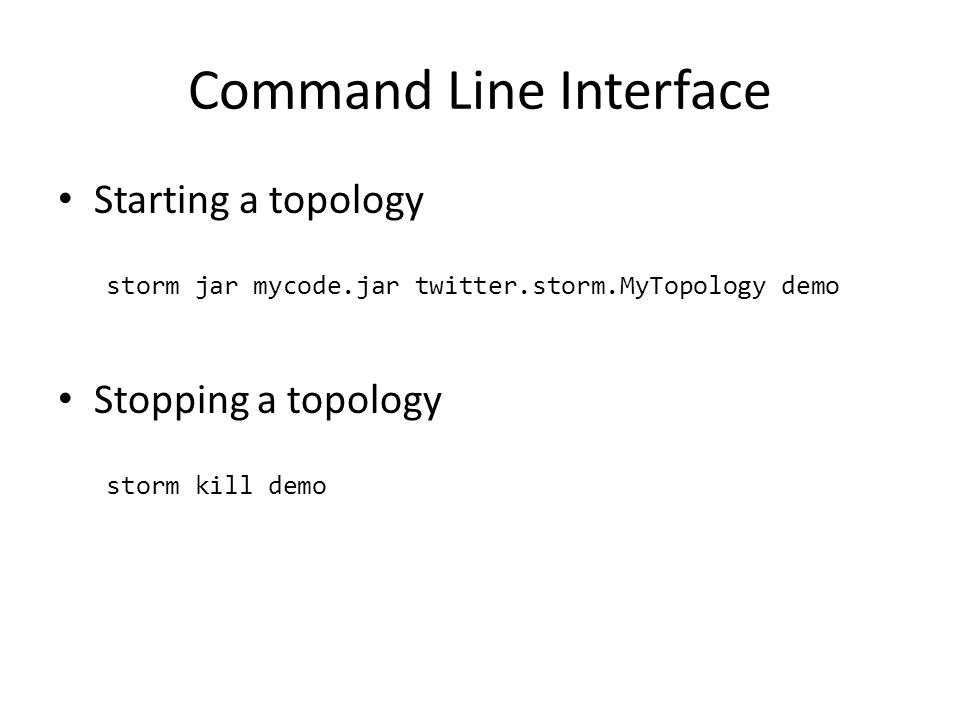 Command Line Interface

• Starting a topology

storm jar mycode.jar twitter.storm.MyTopology demo

• Stopping a topology

storm kill demo